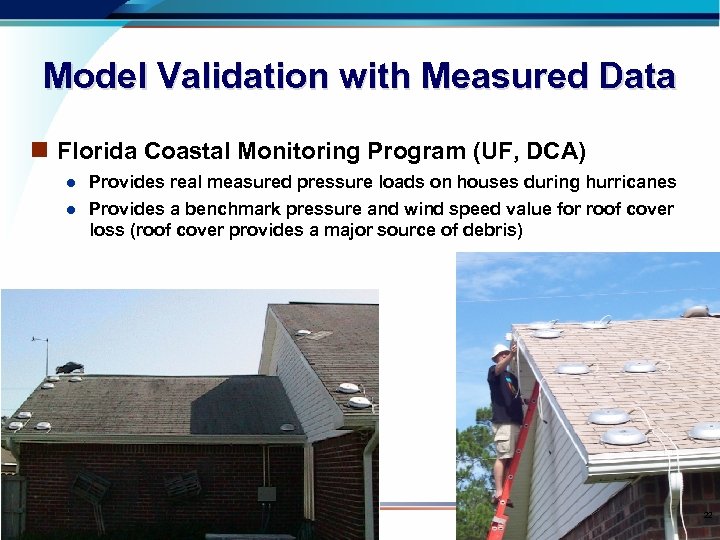 Model Validation with Measured Data

Florida Coastal Monitoring Program (UF, DCA)

Provides real measured pressure loads on houses during hurricanes

Provides a benchmark pressure and wind speed value for roof cover loss (roof cover provides a major source of debris)

22